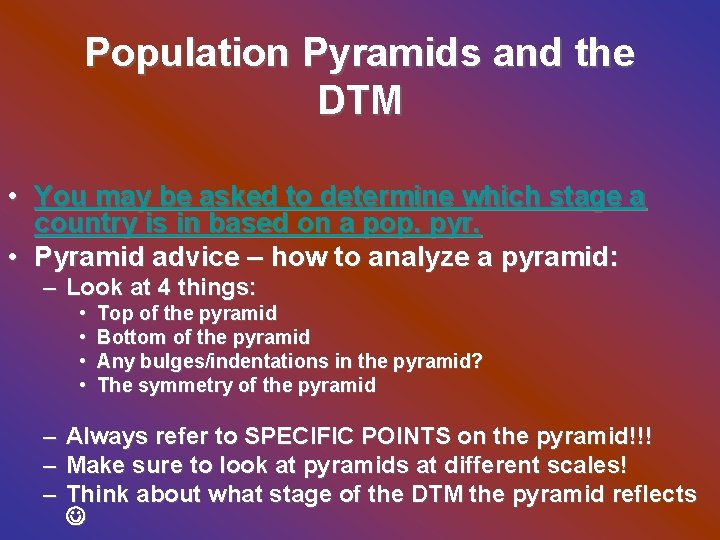 Population Pyramids and the DTM

• You may be asked to determine which stage a country is in based on a pop. pyr.
• Pyramid advice – how to analyze a pyramid:
– Look at 4 things:
• Top of the pyramid
• Bottom of the pyramid
• Any bulges/indentations in the pyramid?
• The symmetry of the pyramid

– Always refer to SPECIFIC POINTS on the pyramid!!!
– Make sure to look at pyramids at different scales!
– Think about what stage of the DTM the pyramid reflects ☺